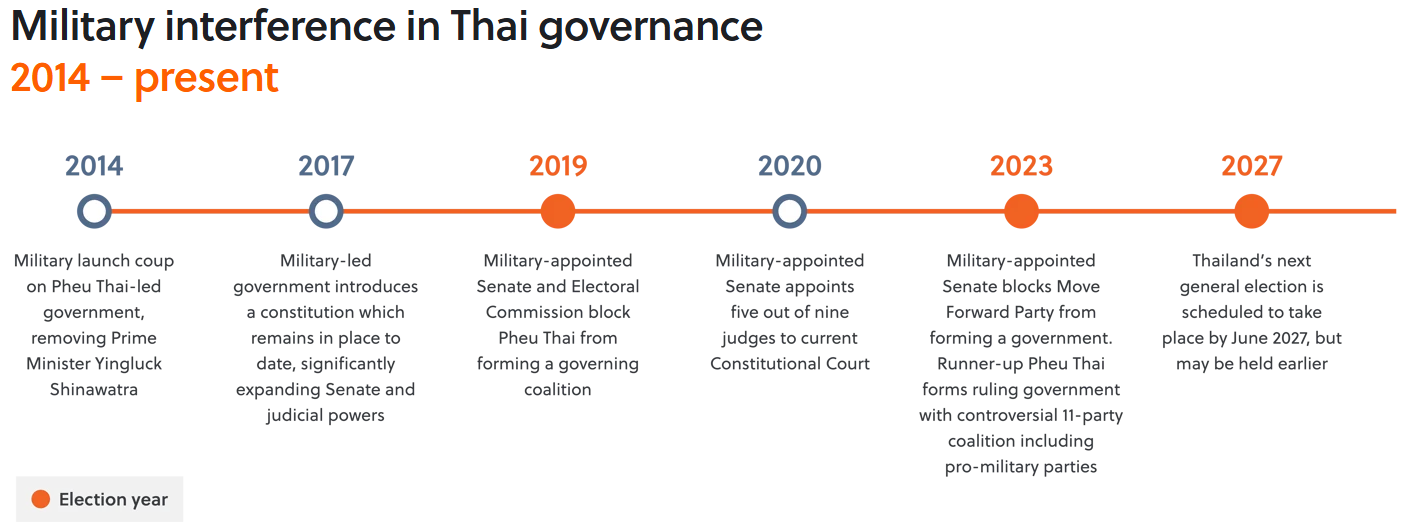 Military interference in Thai governance
2014 – present

2014
Military launch coup on Pheu Thai-led government, removing Prime Minister Yingluck Shinawatra

2017
Military-led government introduces a constitution which remains in place to date, significantly expanding Senate and judicial powers

2019
Military-appointed Senate and Electoral Commission block Pheu Thai from forming a governing coalition

2020
Military-appointed Senate appoints five out of nine judges to current Constitutional Court

2023
Military-appointed Senate blocks Move Forward Party from forming a government. Runner-up Pheu Thai forms ruling government with controversial 11-party coalition including pro-military parties

2027
Thailand's next general election is scheduled to take place by June 2027, but may be held earlier

Election year